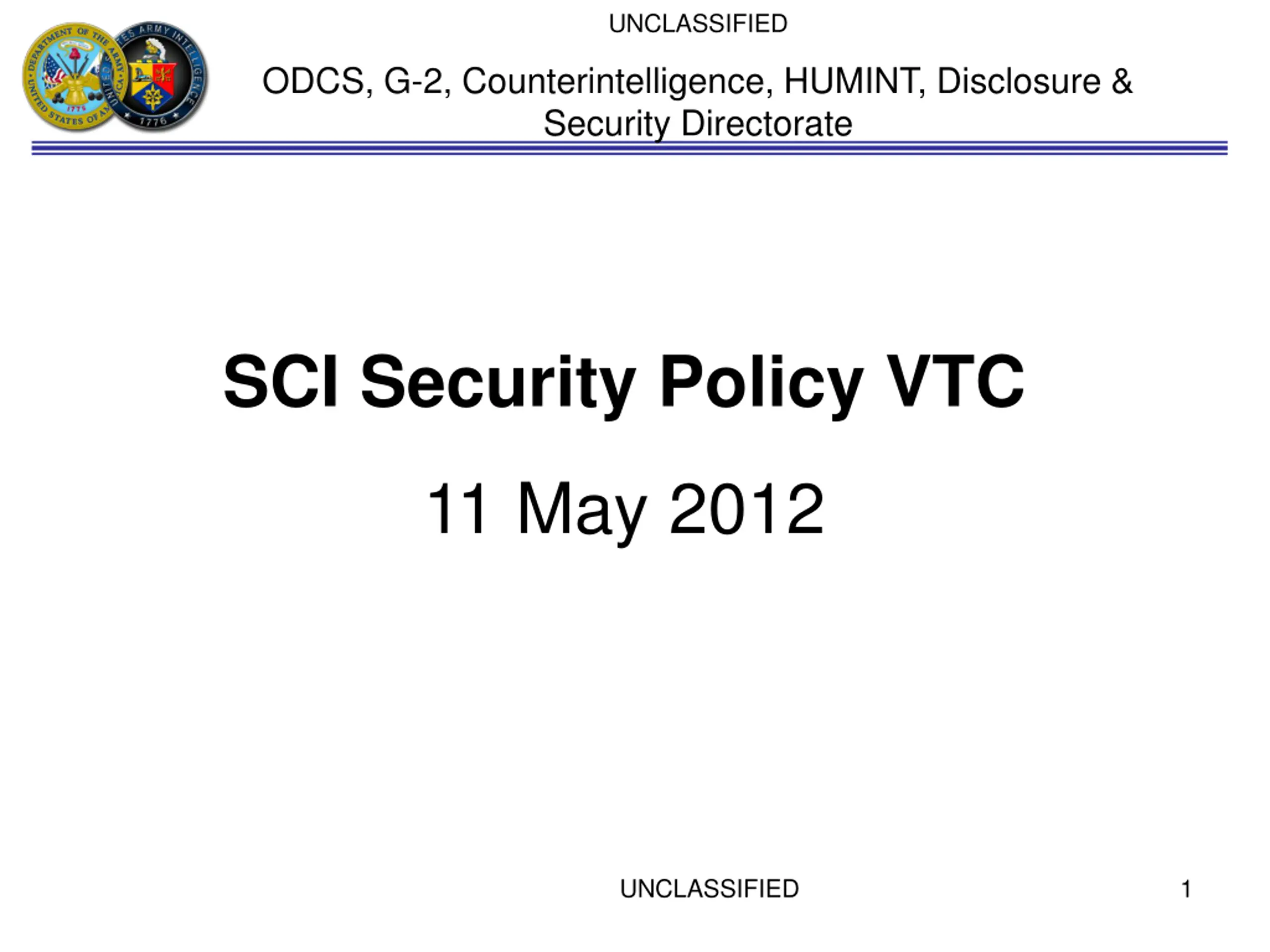 UNCLASSIFIED

DEPARTMENT OF THE ARMY UNITED STATES OF AMERICA 1775

UNITED STATES ARMY INTELLIGENCE 1776

ODCS, G-2, Counterintelligence, HUMINT, Disclosure & Security Directorate

SCI Security Policy VTC

11 May 2012

UNCLASSIFIED

1